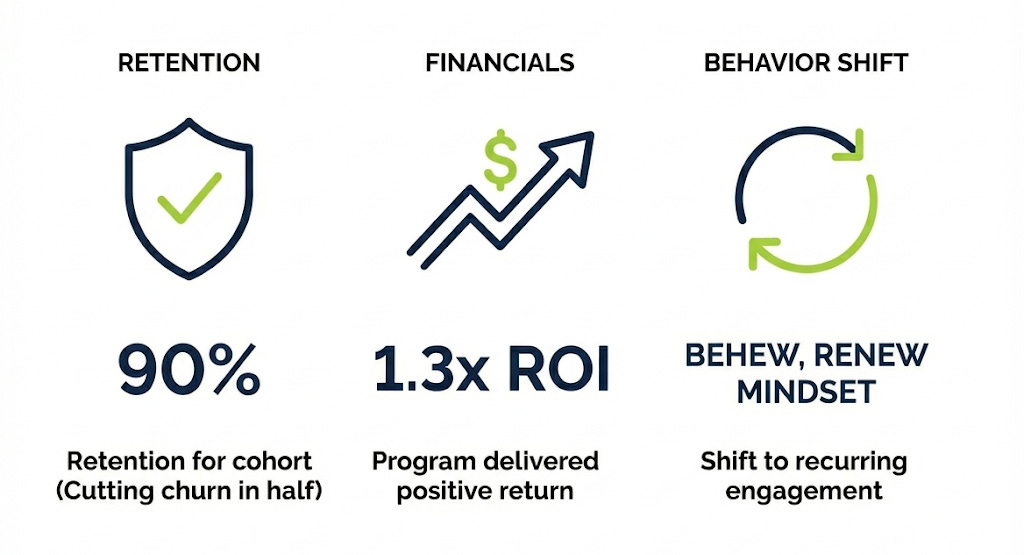 RETENTION

90%

Retention for cohort (Cutting churn in half)

FINANCIALS

$

1.3x ROI

Program delivered positive return

BEHAVIOR SHIFT

BEHEW, RENEW MINDSET

Shift to recurring engagement